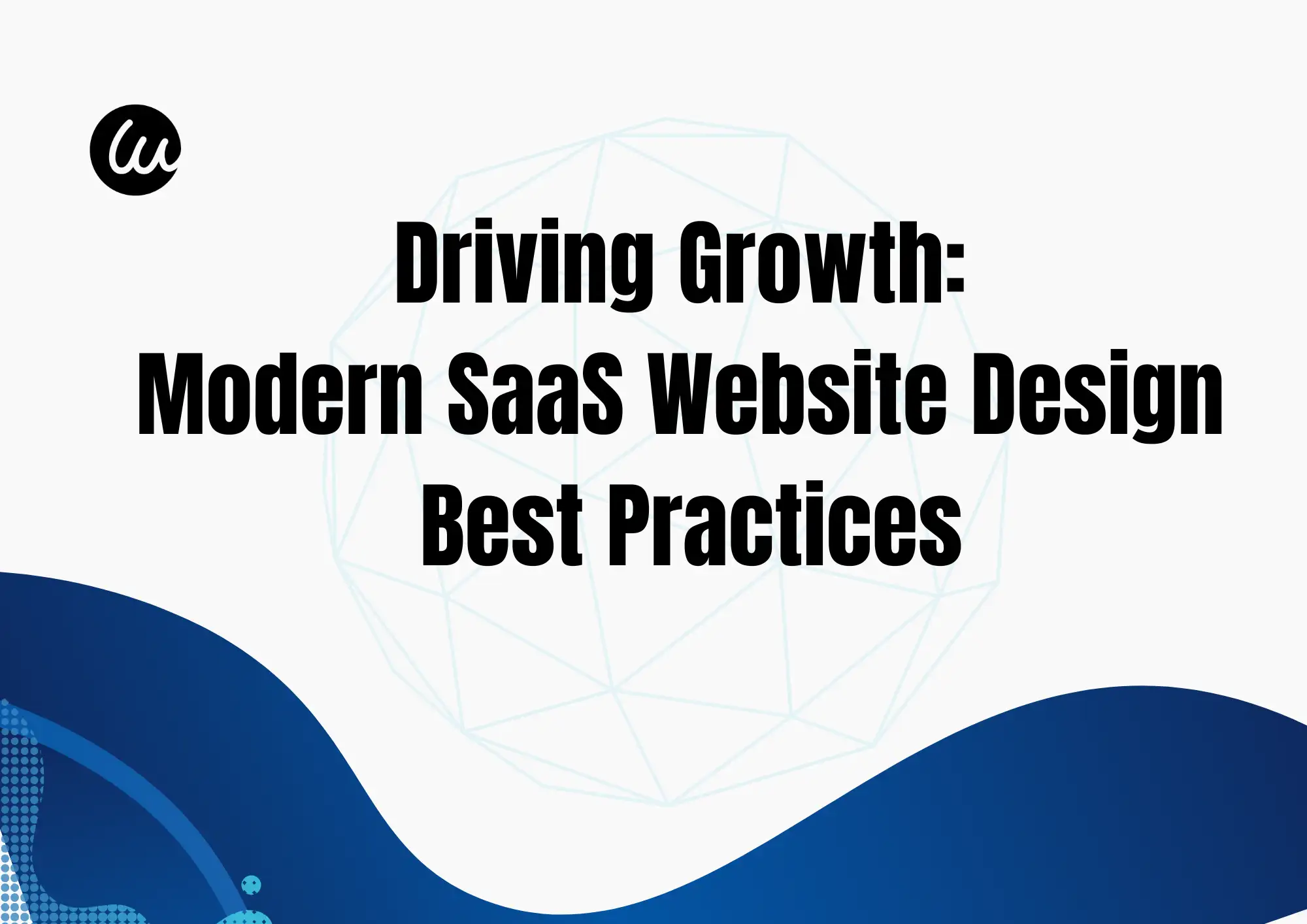 Driving Growth:
Modern SaaS Website Design
Best Practices